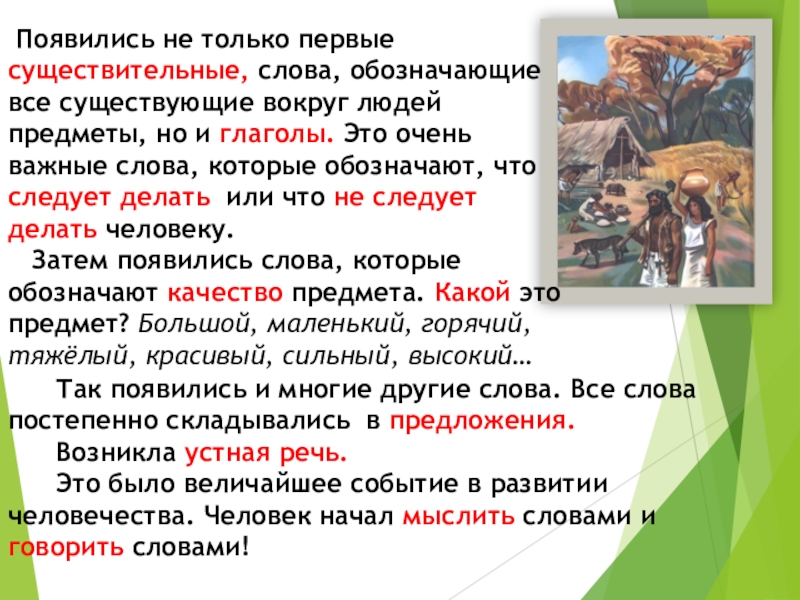 Появились не только первые существительные, слова, обозначающие все существующие вокруг людей предметы, но и глаголы. Это очень важные слова, которые обозначают, что следует делать или что не следует делать человеку.

Затем появились слова, которые обозначают качество предмета. Какой это предмет? Большой, маленький, горячий, тяжёлый, красивый, сильный, высокий…

Так появились и многие другие слова. Все слова постепенно складывались в предложения.

Возникла устная речь.

Это было величайшее событие в развитии человечества. Человек начал мыслить словами и говорить словами!